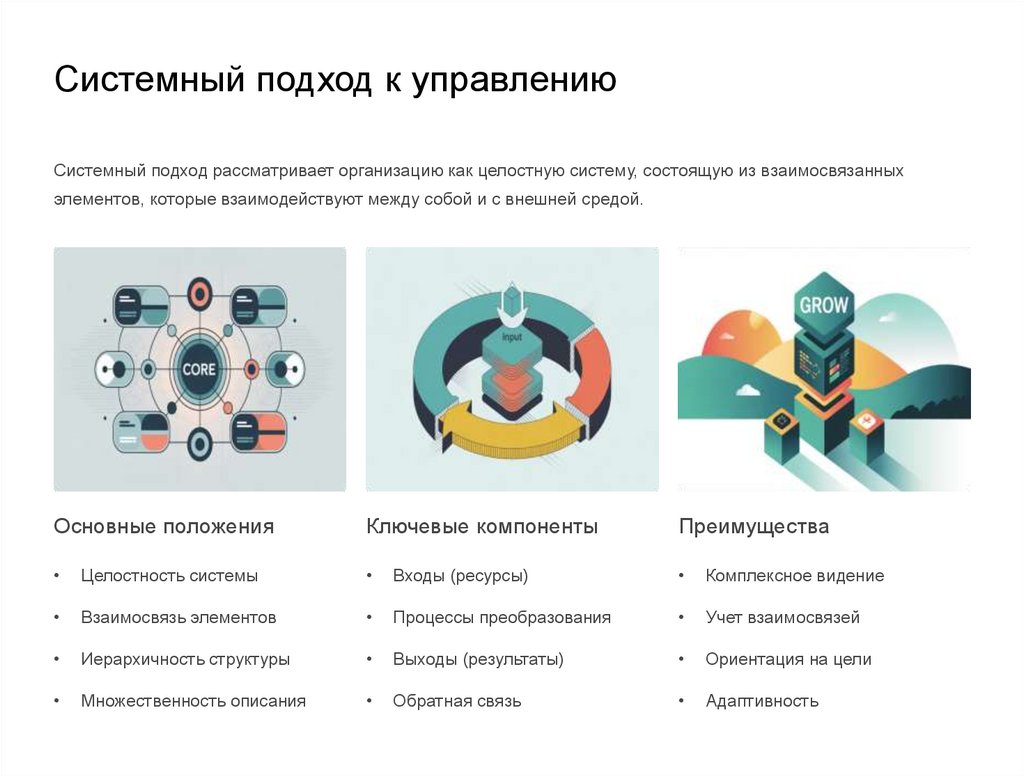 Системный подход к управлению

Системный подход рассматривает организацию как целостную систему, состоящую из взаимосвязанных элементов, которые взаимодействуют между собой и с внешней средой.

CORE

input

GROW

Основные положения

• Целостность системы
• Взаимосвязь элементов
• Иерархичность структуры
• Множественность описания

Ключевые компоненты

• Входы (ресурсы)
• Процессы преобразования
• Выходы (результаты)
• Обратная связь

Преимущества

• Комплексное видение
• Учет взаимосвязей
• Ориентация на цели
• Адаптивность